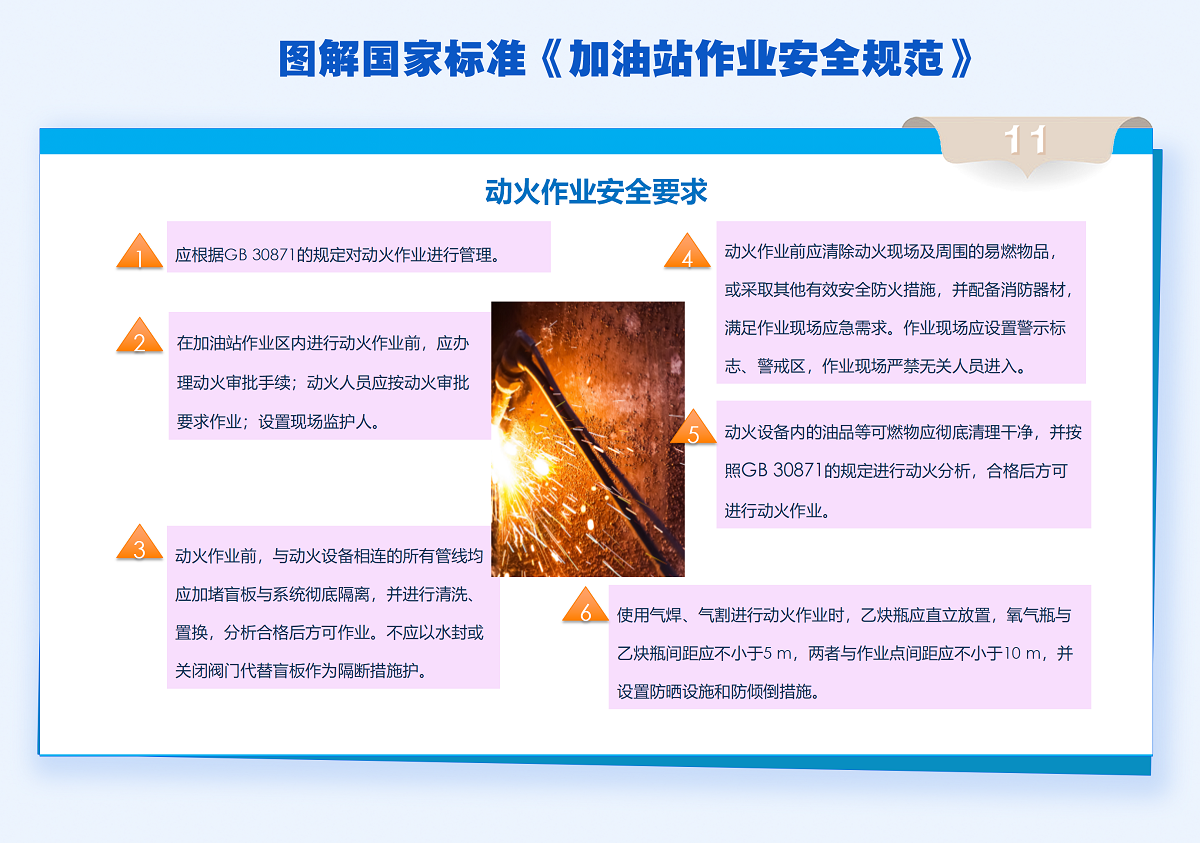 图解国家标准《加油站作业安全规范》

11

动火作业安全要求

1 应根据GB 30871的规定对动火作业进行管理。

2 在加油站作业区内进行动火作业前，应办理动火审批手续；动火人员应按动火审批要求作业；设置现场监护人。

3 动火作业前，与动火设备相连的所有管线均应加堵盲板与系统彻底隔离，并进行清洗、置换，分析合格后方可作业。不应以水封或关闭阀门代替盲板作为隔断措施护。

4 动火作业前应清除动火现场及周围的易燃物品，或采取其他有效安全防火措施，并配备消防器材，满足作业现场应急需求。作业现场应设置警示标志、警戒区，作业现场严禁无关人员进入。

5 动火设备内的油品等可燃物应彻底清理干净，并按照GB 30871的规定进行动火分析，合格后方可进行动火作业。

6 使用气焊、气割进行动火作业时，乙炔瓶应直立放置，氧气瓶与乙炔瓶间距应不小于5 m，两者与作业点间距应不小于10 m，并设置防晒设施和防倾倒措施。